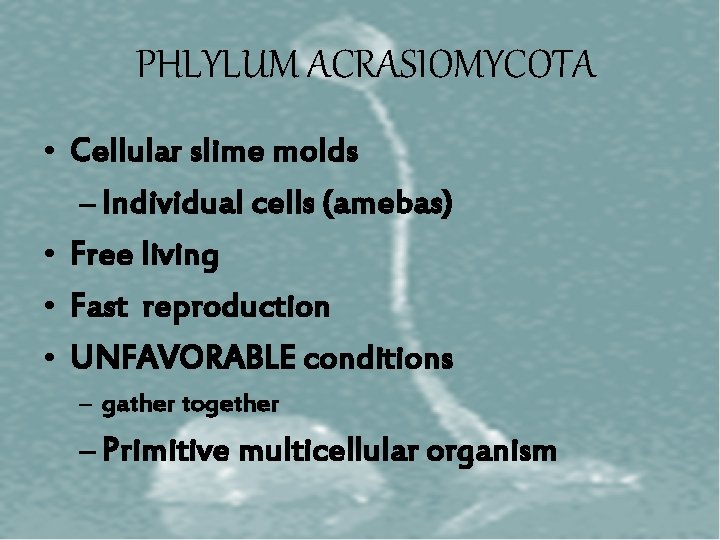 PHLYLUM ACRASIOMYCOTA

• Cellular slime molds
– Individual cells (amebas)
• Free living
• Fast reproduction
• UNFAVORABLE conditions
– gather together
– Primitive multicellular organism